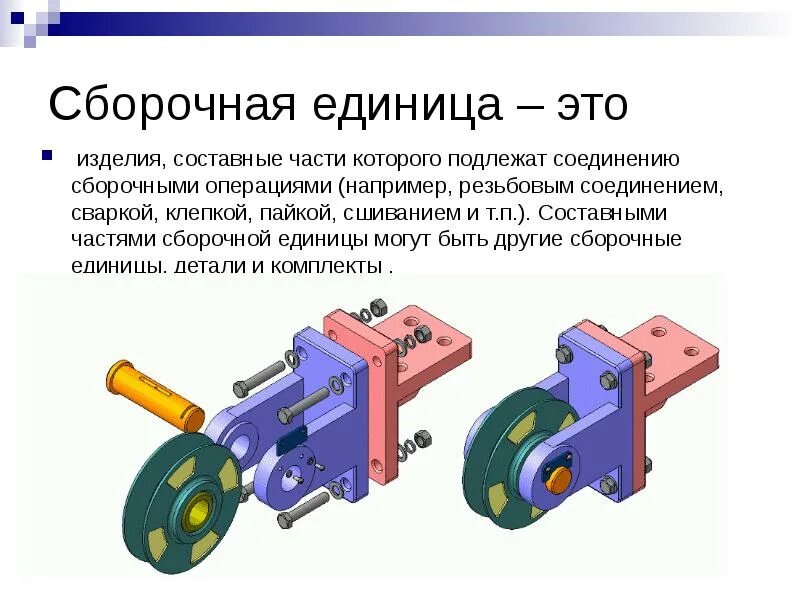 Сборочная единица – это

изделия, составные части которого подлежат соединению сборочными операциями (например, резьбовым соединением, сваркой, клепкой, пайкой, сшиванием и т.п.). Составными частями сборочной единицы могут быть другие сборочные единицы. детали и комплекты .